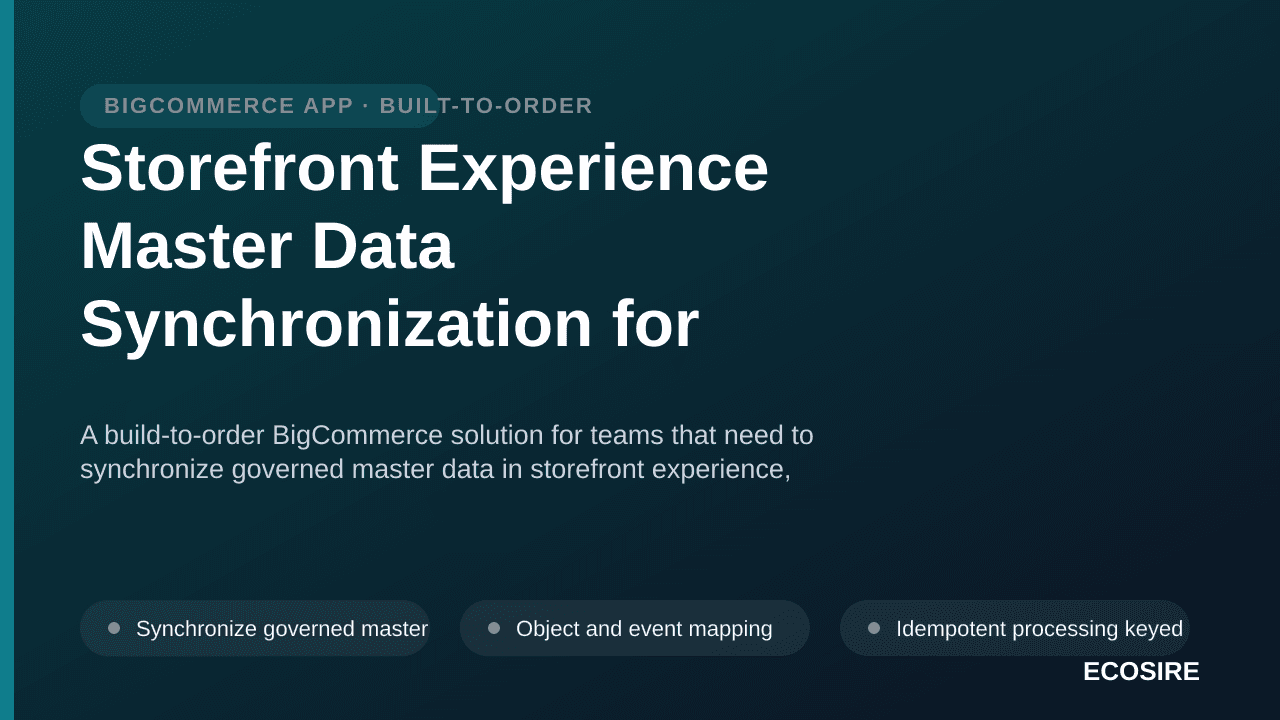 BIGCOMMERCE APP · BUILT-TO-ORDER

Storefront Experience Master Data Synchronization for

A build-to-order BigCommerce solution for teams that need to synchronize governed master data in storefront experience,

Synchronize governed master

Object and event mapping

Idempotent processing keyed

ECOSIRE